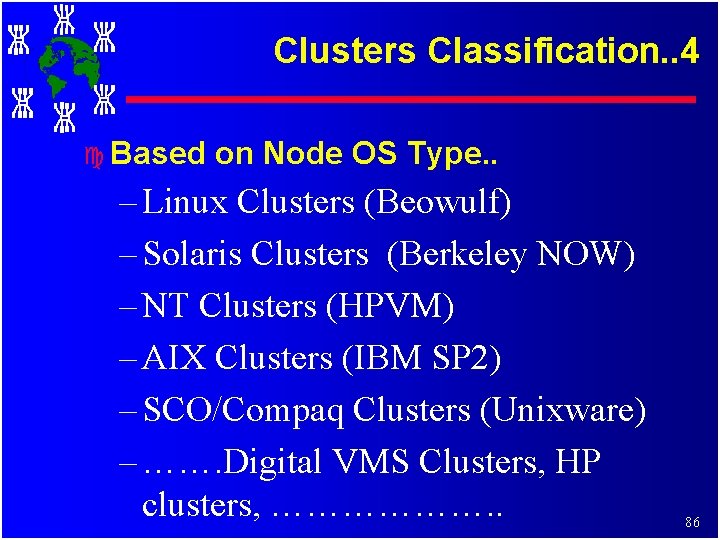 Clusters Classification..4

Based on Node OS Type..

– Linux Clusters (Beowulf)

– Solaris Clusters (Berkeley NOW)

– NT Clusters (HPVM)

– AIX Clusters (IBM SP2)

– SCO/Compaq Clusters (Unixware)

– …….Digital VMS Clusters, HP clusters, ………………..

86